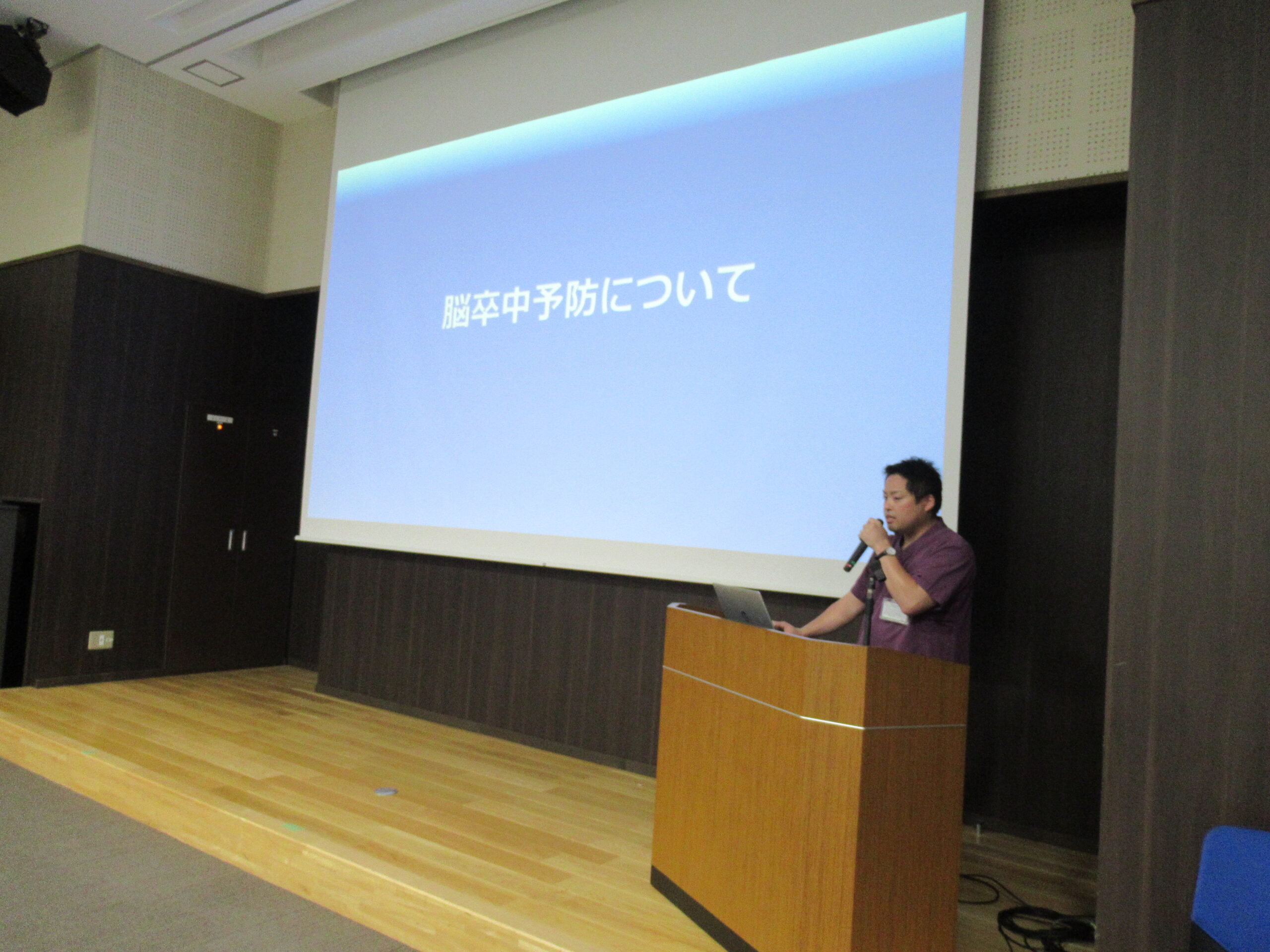 脳卒中予防について